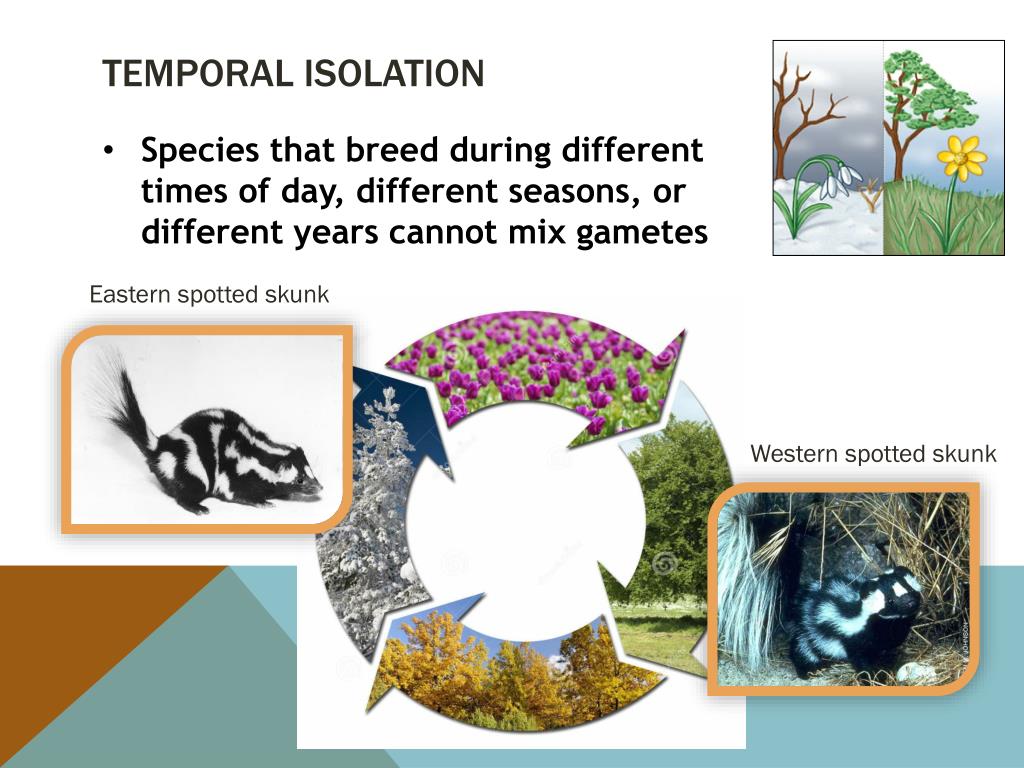 TEMPORAL ISOLATION

• Species that breed during different times of day, different seasons, or different years cannot mix gametes

Eastern spotted skunk

Western spotted skunk